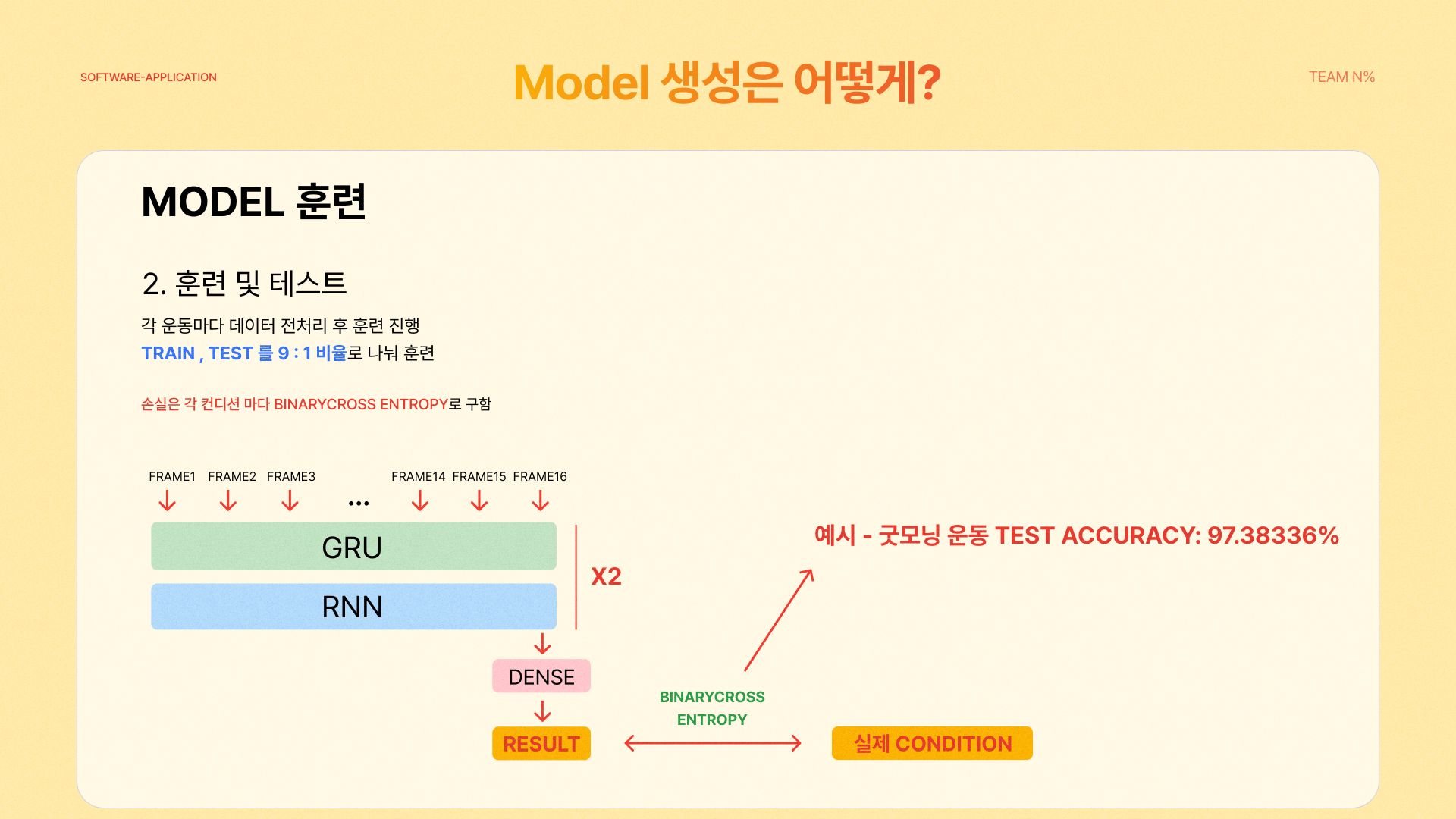 SOFTWARE-APPLICATION

Model 생성은 어떻게?

TEAM N%

MODEL 훈련

2. 훈련 및 테스트

각 운동마다 데이터 전처리 후 훈련 진행
TRAIN , TEST 를 9 : 1 비율로 나눠 훈련

손실은 각 컨디션 마다 BINARYCROSS ENTROPY로 구함

FRAME1 FRAME2 FRAME3 ... FRAME14 FRAME15 FRAME16

GRU

RNN

X2

DENSE

RESULT

BINARYCROSS ENTROPY

실제 CONDITION

예시 - 굿모닝 운동 TEST ACCURACY: 97.38336%